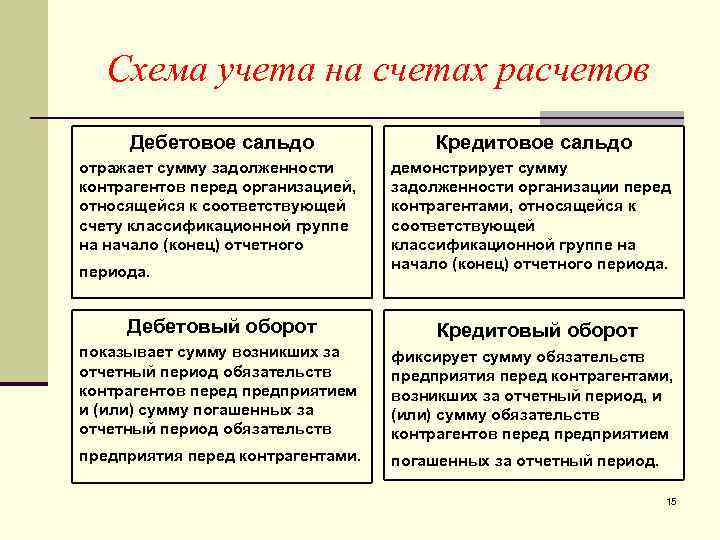 Схема учета на счетах расчетов

Дебетовое сальдо

отражает сумму задолженности контрагентов перед организацией, относящейся к соответствующей счету классификационной группе на начало (конец) отчетного периода.

Кредитовое сальдо

демонстрирует сумму задолженности организации перед контрагентами, относящейся к соответствующей классификационной группе на начало (конец) отчетного периода.

Дебетовый оборот

показывает сумму возникших за отчетный период обязательств контрагентов перед предприятием и (или) сумму погашенных за отчетный период обязательств предприятия перед контрагентами.

Кредитовый оборот

фиксирует сумму обязательств предприятия перед контрагентами, возникших за отчетный период, и (или) сумму обязательств контрагентов перед предприятием погашенных за отчетный период.

15